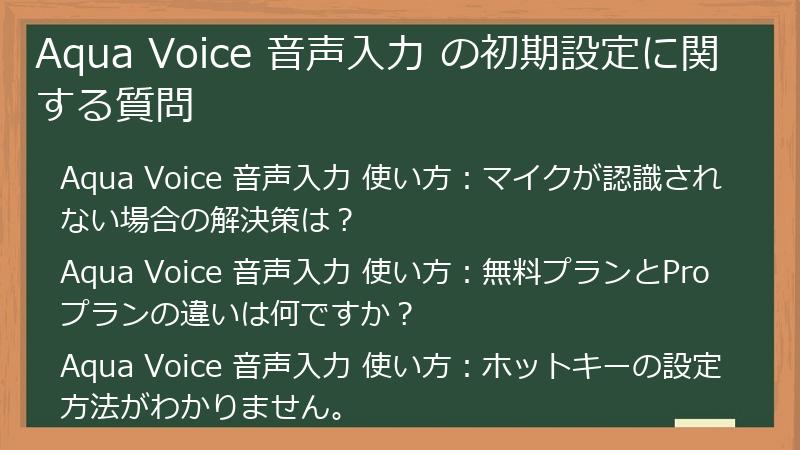 Aqua Voice 音声入力 の初期設定に関する質問

Aqua Voice 音声入力 使い方：マイクが認識されない場合の解決策は？

Aqua Voice 音声入力 使い方：無料プランとProプランの違いは何ですか？

Aqua Voice 音声入力 使い方：ホットキーの設定方法がわかりません。